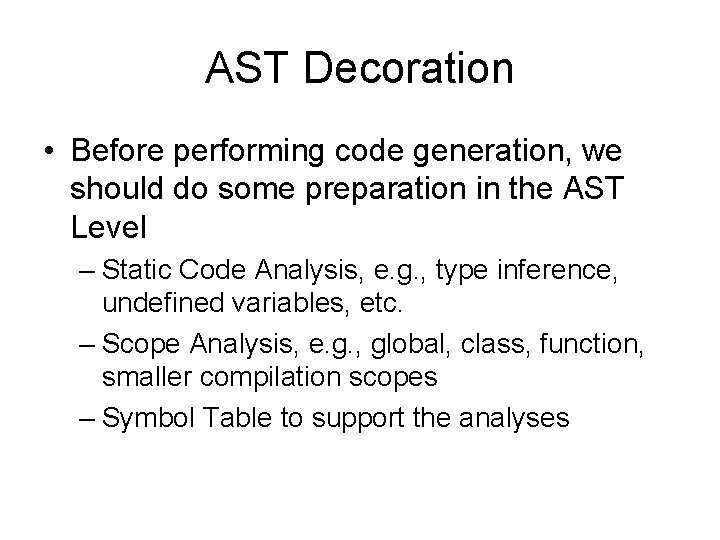 AST Decoration

• Before performing code generation, we should do some preparation in the AST Level

– Static Code Analysis, e.g., type inference, undefined variables, etc.

– Scope Analysis, e.g., global, class, function, smaller compilation scopes

– Symbol Table to support the analyses